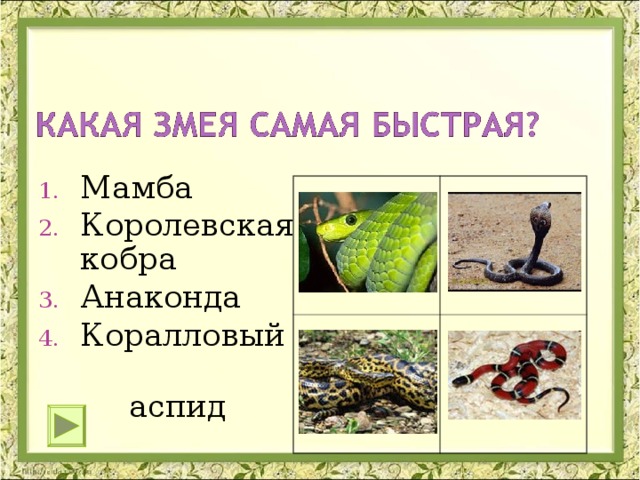 КАКАЯ ЗМЕЯ САМАЯ БЫСТРАЯ?

1. Мамба
2. Королевская кобра
3. Анаконда
4. Коралловый аспид